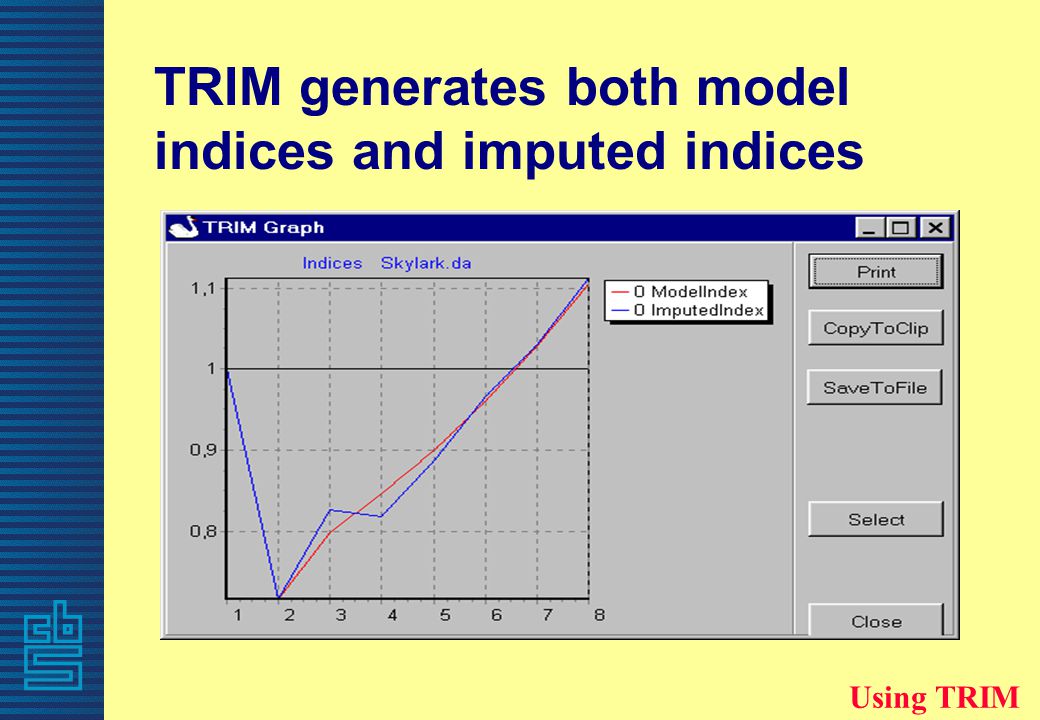 TRIM generates both model indices and imputed indices

TRIM Graph

Indices Skylark.da

0 ModelIndex
0 ImputedIndex

1,1
1
0,9
0,8

1 2 3 4 5 6 7 8

Print
CopyToClip
SaveToFile
Select
Close

Using TRIM